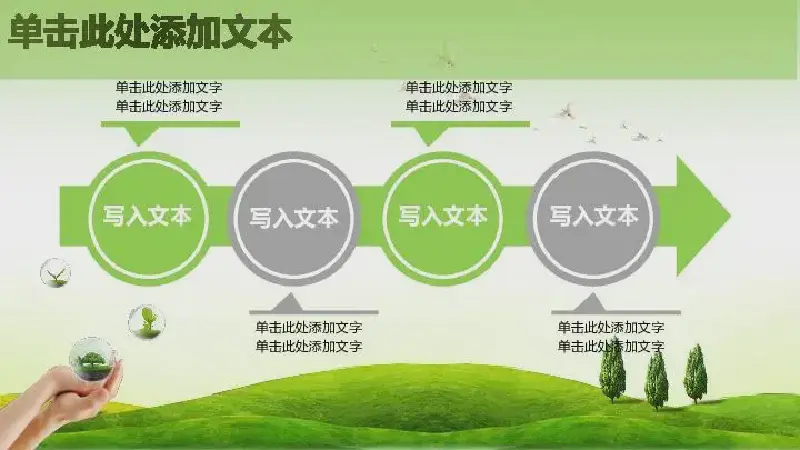 单击此处添加文本

单击此处添加文字
单击此处添加文字

单击此处添加文字
单击此处添加文字

写入文本

写入文本

写入文本

写入文本

单击此处添加文字
单击此处添加文字

单击此处添加文字
单击此处添加文字